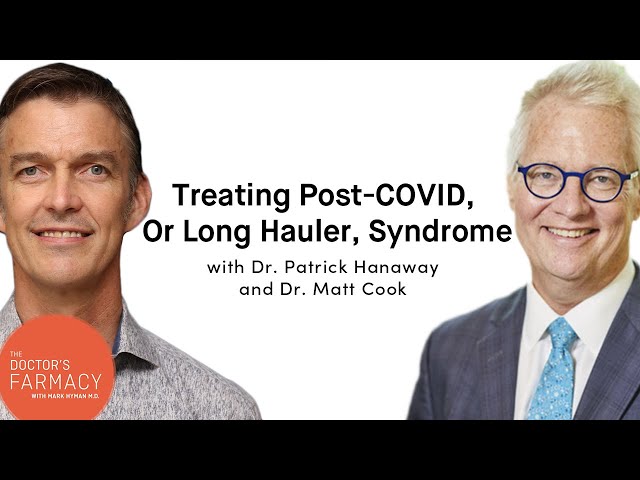 Treating Post-COVID, Or Long Hauler, Syndrome

with Dr. Patrick Hanaway and Dr. Matt Cook

THE DOCTOR'S FARMACY WITH MARK HYMAN M.D.